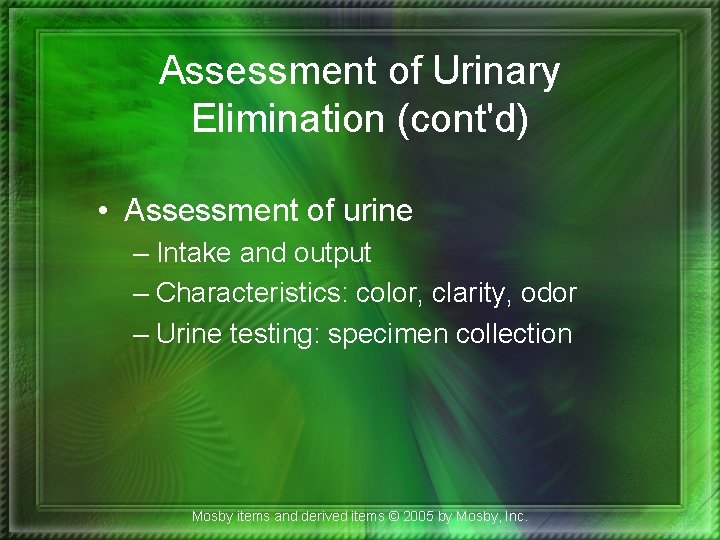 Assessment of Urinary Elimination (cont'd)

• Assessment of urine
– Intake and output
– Characteristics: color, clarity, odor
– Urine testing: specimen collection

Mosby items and derived items © 2005 by Mosby, Inc.